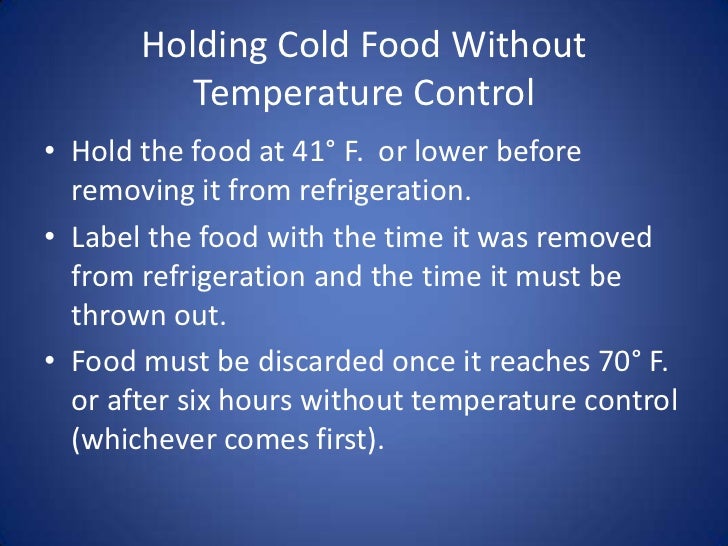 Holding Cold Food Without Temperature Control

• Hold the food at 41° F. or lower before removing it from refrigeration.

• Label the food with the time it was removed from refrigeration and the time it must be thrown out.

• Food must be discarded once it reaches 70° F. or after six hours without temperature control (whichever comes first).